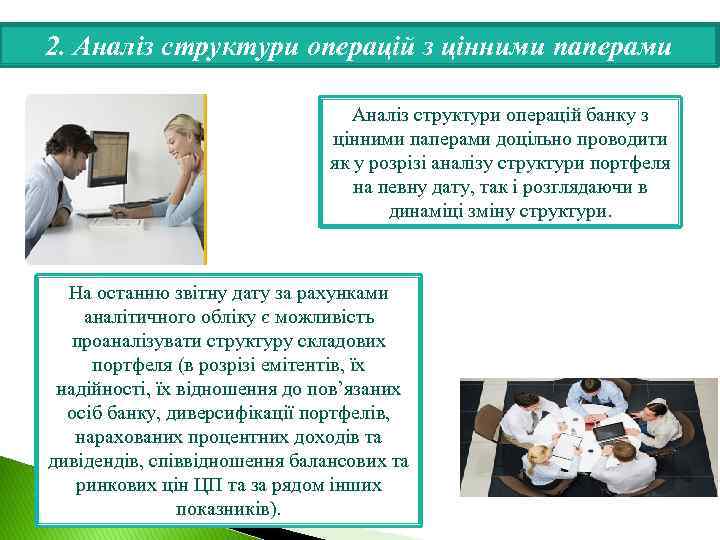 2. Аналіз структури операцій з цінними паперами

Аналіз структури операцій банку з цінними паперами доцільно проводити як у розрізі аналізу структури портфеля на певну дату, так і розглядаючи в динаміці зміну структури.

На останню звітну дату за рахунками аналітичного обліку є можливість проаналізувати структуру складових портфеля (в розрізі емітентів, їх надійності, їх відношення до пов'язаних осіб банку, диверсифікації портфелів, нарахованих процентних доходів та дивідендів, співвідношення балансових та ринкових цін ЦП та за рядом інших показників).